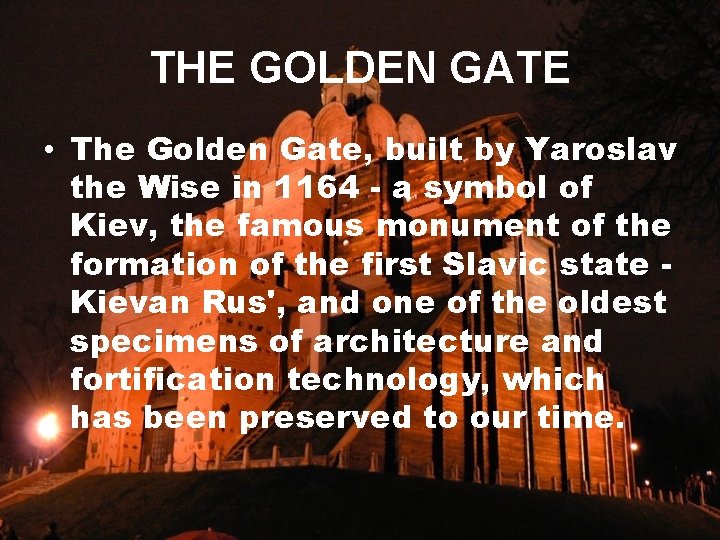 THE GOLDEN GATE

• The Golden Gate, built by Yaroslav the Wise in 1164 - a symbol of Kiev, the famous monument of the formation of the first Slavic state - Kievan Rus', and one of the oldest specimens of architecture and fortification technology, which has been preserved to our time.